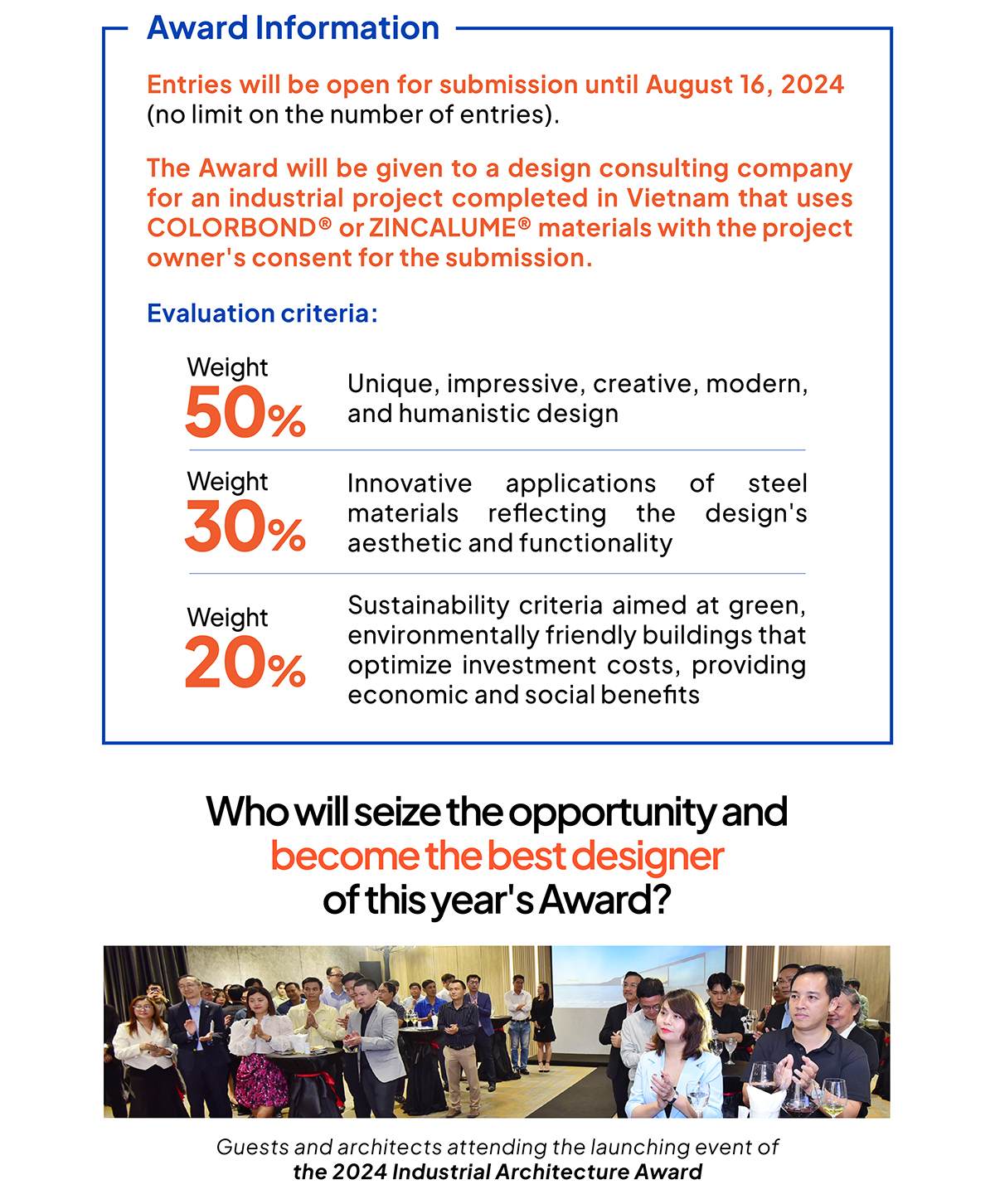 Award Information

Entries will be open for submission until August 16, 2024 (no limit on the number of entries).

The Award will be given to a design consulting company for an industrial project completed in Vietnam that uses COLORBOND® or ZINCALUME® materials with the project owner's consent for the submission.

Evaluation criteria:

Weight 50% Unique, impressive, creative, modern, and humanistic design

Weight 30% Innovative applications of steel materials reflecting the design's aesthetic and functionality

Weight 20% Sustainability criteria aimed at green, environmentally friendly buildings that optimize investment costs, providing economic and social benefits

Who will seize the opportunity and become the best designer of this year's Award?

Guests and architects attending the launching event of the 2024 Industrial Architecture Award